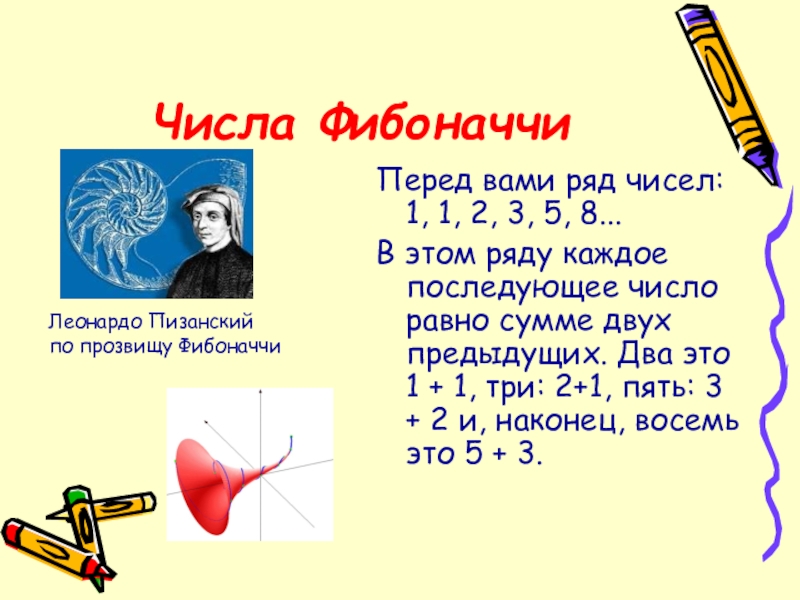 Числа Фибоначчи

Леонардо Пизанский
по прозвищу Фибоначчи

Перед вами ряд чисел: 1, 1, 2, 3, 5, 8...

В этом ряду каждое последующее число равно сумме двух предыдущих. Два это 1 + 1, три: 2+1, пять: 3 + 2 и, наконец, восемь это 5 + 3.